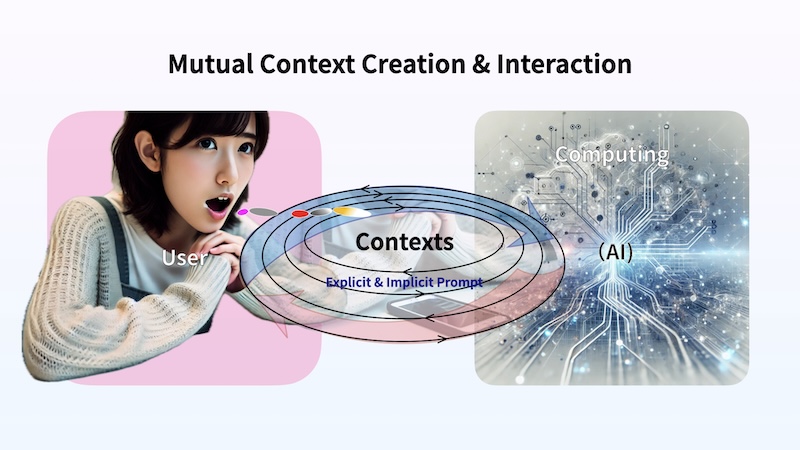 Mutual Context Creation & Interaction

User

Contexts

Explicit & Implicit Prompt

Computing

(AI)